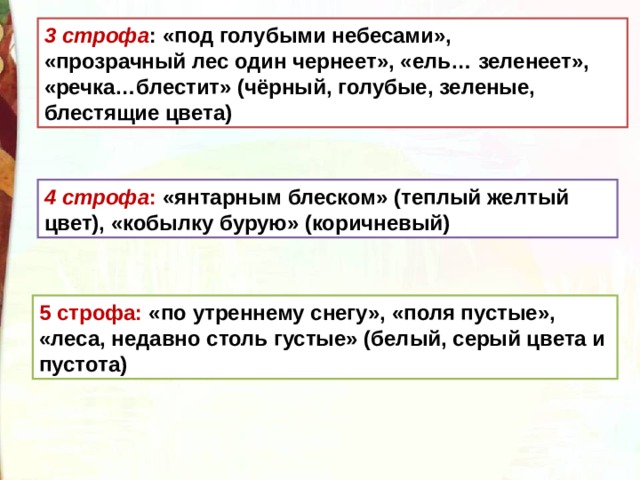 3 строфа: «под голубыми небесами», «прозрачный лес один чернеет», «ель… зеленеет», «речка…блестит» (чёрный, голубые, зеленые, блестящие цвета)

4 строфа: «янтарным блеском» (теплый желтый цвет), «кобылку бурую» (коричневый)

5 строфа: «по утреннему снегу», «поля пустые», «леса, недавно столь густые» (белый, серый цвета и пустота)